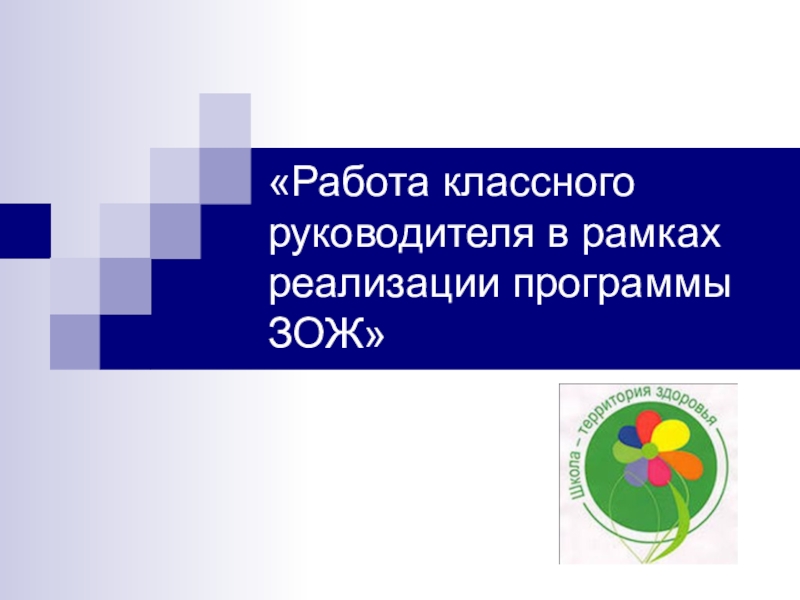 «Работа классного руководителя в рамках реализации программы ЗОЖ»

Школа – территория здоровья